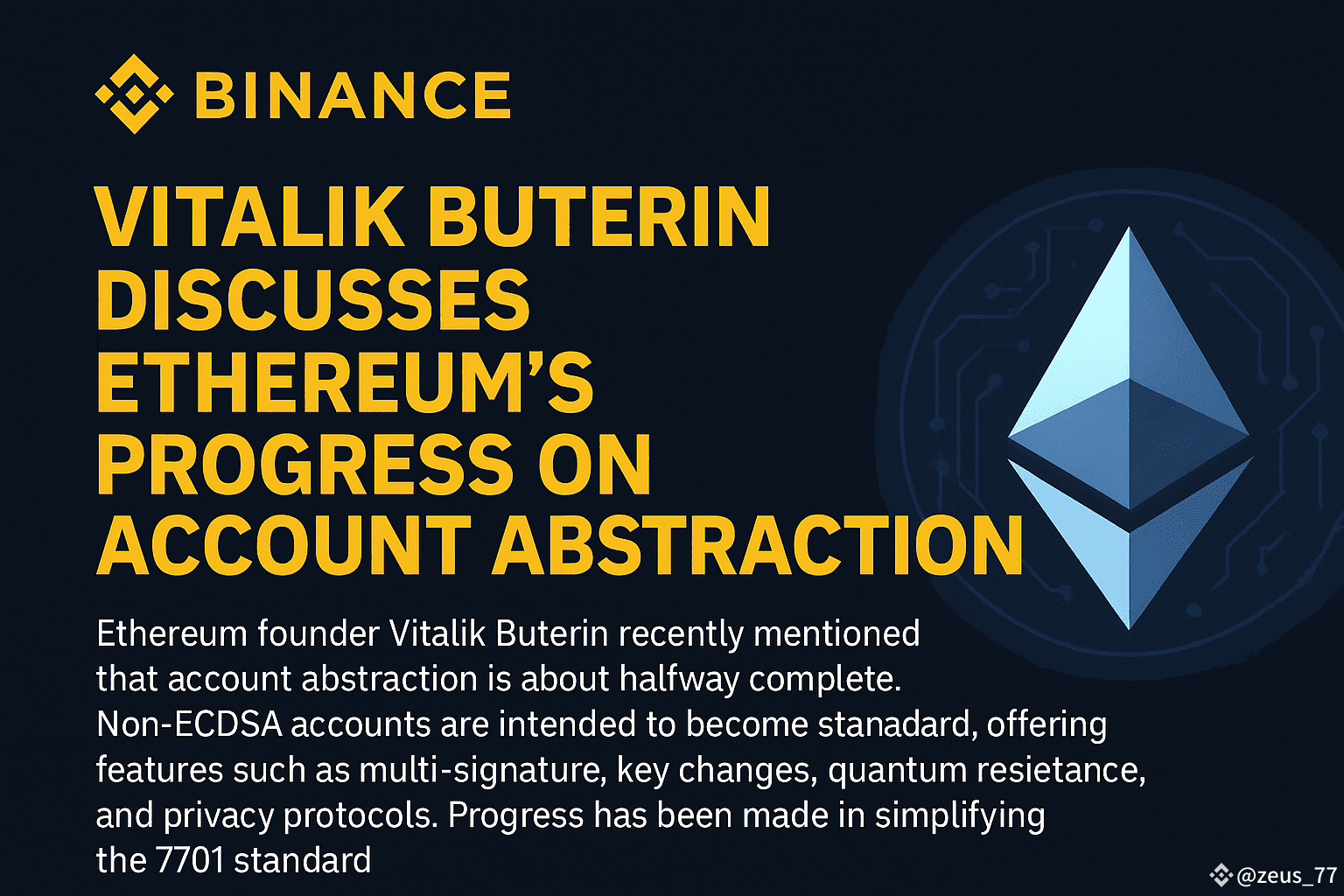 BINANCE

VITALIK BUTERIN DISCUSSES ETHEREUM'S PROGRESS ON ACCOUNT ABSTRACTION

Ethereum founder Vitalik Buterin recently mentioned that account abstraction is about halfway complete. Non-ECDSA accounts are intended to become stanadard, offering features such as multi-signature, key changes, quantum resietance, and privacy protocols. Progress has been made in simplifying the 7701 standard

@zeus_77